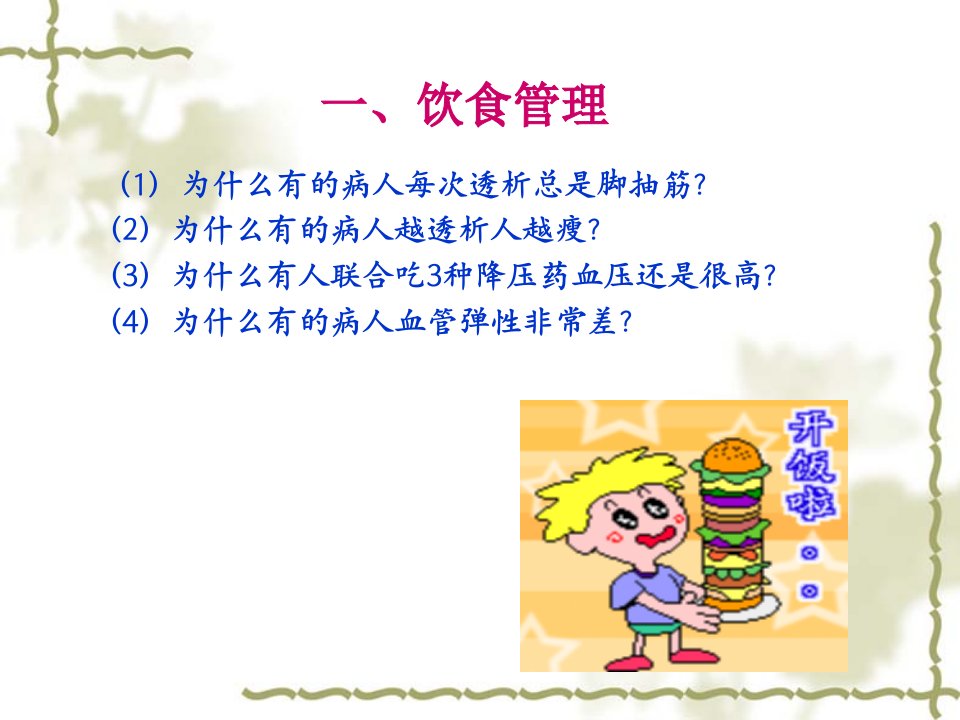 一、饮食管理

(1) 为什么有的病人每次透析总是脚抽筋?

(2) 为什么有的病人越透析人越瘦?

(3) 为什么有人联合吃3种降压药血压还是很高?

(4) 为什么有的病人血管弹性非常差?

开饭啦。。